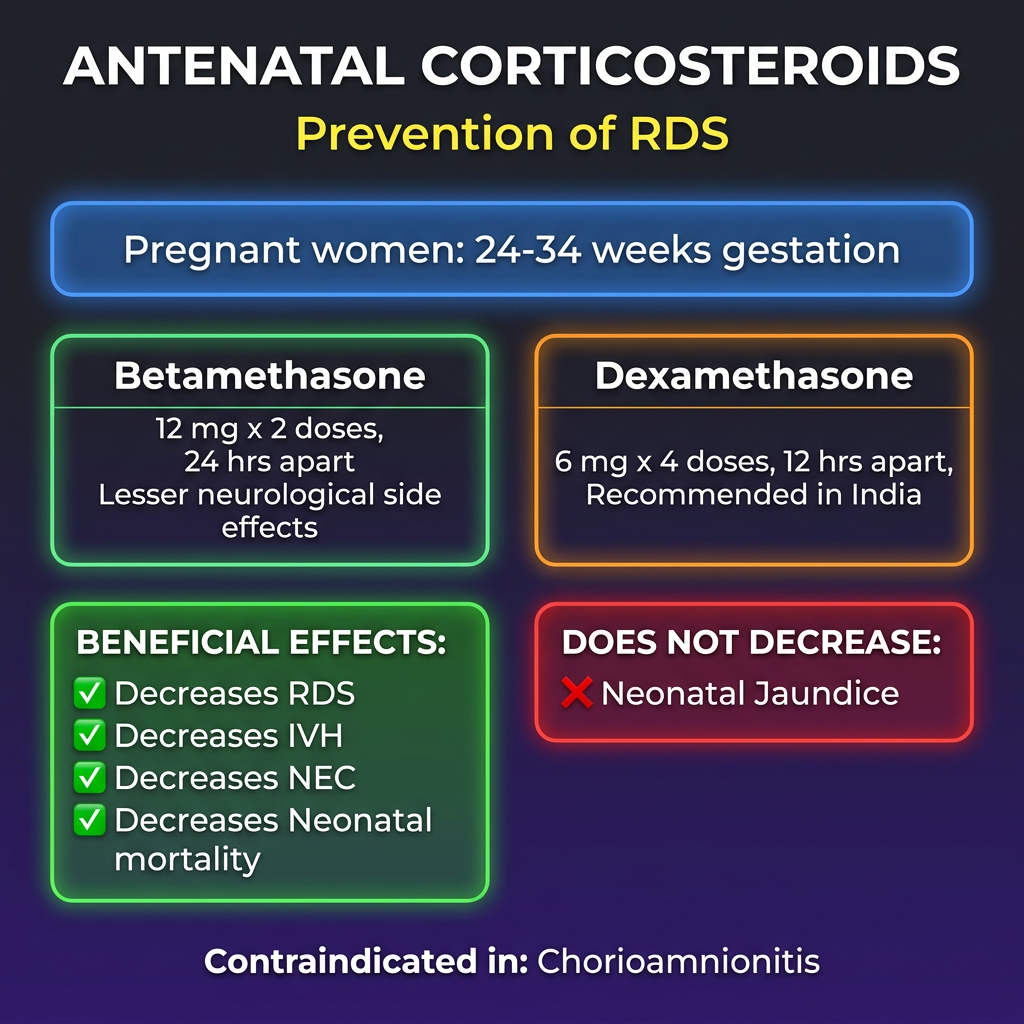 ANTENATAL CORTICOSTEROIDS
Prevention of RDS

Pregnant women: 24-34 weeks gestation

Betamethasone
12 mg x 2 doses, 24 hrs apart
Lesser neurological side effects

Dexamethasone
6 mg x 4 doses, 12 hrs apart, Recommended in India

BENEFICIAL EFFECTS:
✅ Decreases RDS
✅ Decreases IVH
✅ Decreases NEC
✅ Decreases Neonatal mortality

DOES NOT DECREASE:
❌ Neonatal Jaundice

Contraindicated in: Chorioamnionitis